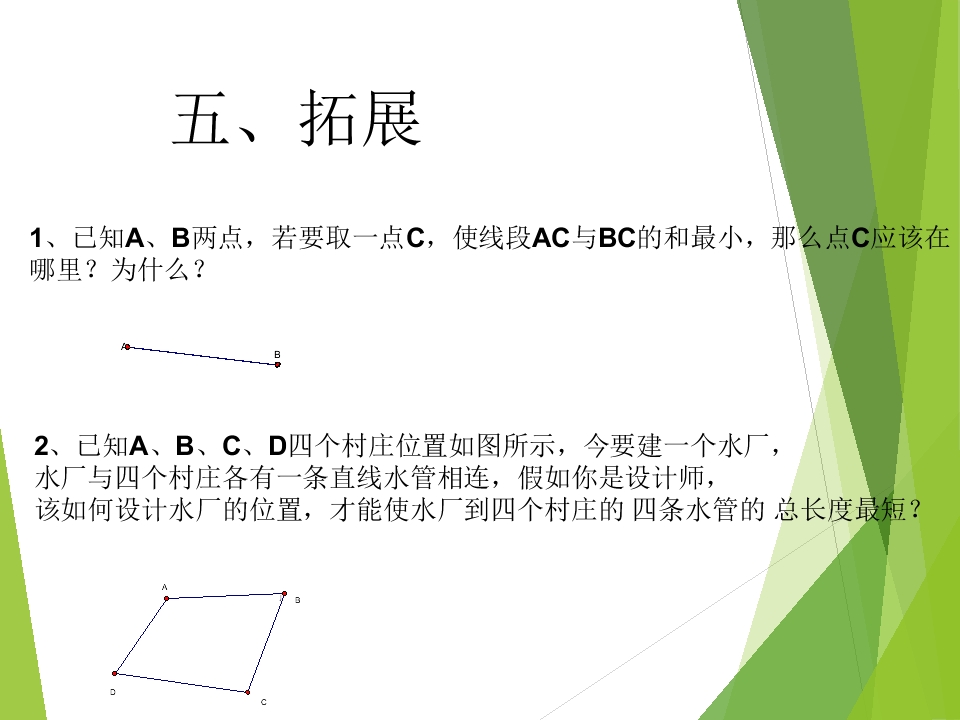 五、拓展

1、已知A、B两点，若要取一点C，使线段AC与BC的和最小，那么点C应该在哪里？为什么？

A B

2、已知A、B、C、D四个村庄位置如图所示，今要建一个水厂，水厂与四个村庄各有一条直线水管相连，假如你是设计师，该如何设计水厂的位置，才能使水厂到四个村庄的 四条水管的 总长度最短？

A B D C